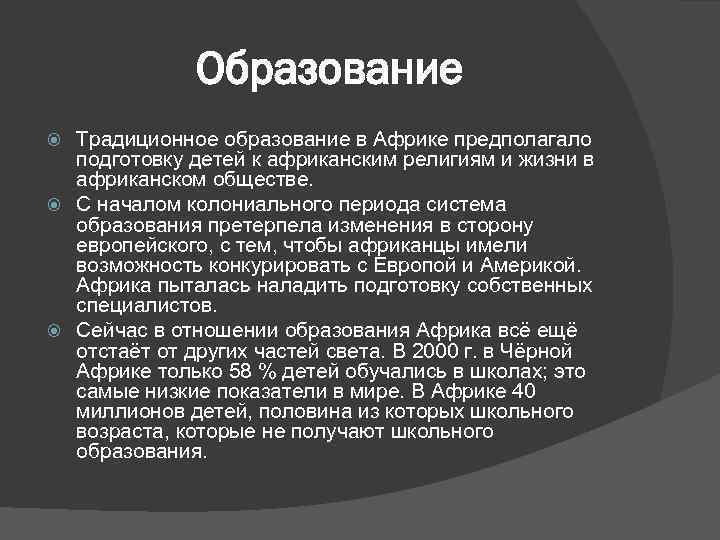 Образование

Традиционное образование в Африке предполагало подготовку детей к африканским религиям и жизни в африканском обществе.

С началом колониального периода система образования претерпела изменения в сторону европейского, с тем, чтобы африканцы имели возможность конкурировать с Европой и Америкой. Африка пыталась наладить подготовку собственных специалистов.

Сейчас в отношении образования Африка всё ещё отстаёт от других частей света. В 2000 г. в Чёрной Африке только 58 % детей обучались в школах; это самые низкие показатели в мире. В Африке 40 миллионов детей, половина из которых школьного возраста, которые не получают школьного образования.